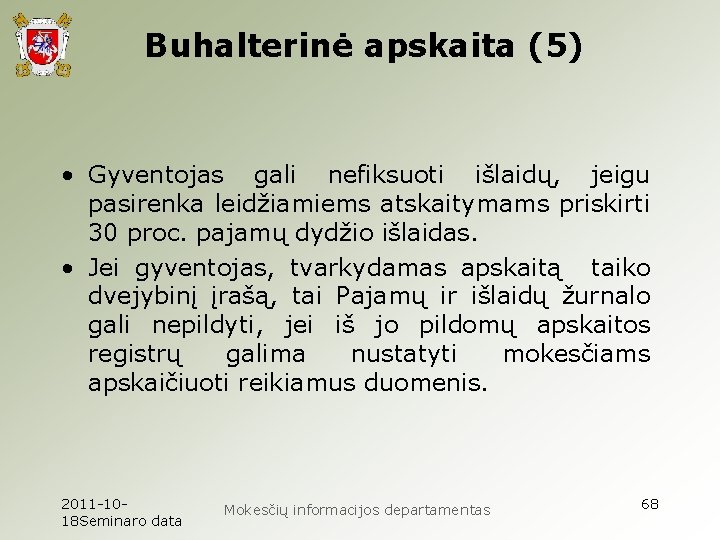 Buhalterinė apskaita (5)

• Gyventojas gali nefiksuoti išlaidų, jeigu pasirenka leidžiamiems atskaitymams priskirti 30 proc. pajamų dydžio išlaidas.

• Jei gyventojas, tvarkydamas apskaitą taiko dvejybinį įrašą, tai Pajamų ir išlaidų žurnalo gali nepildyti, jei iš jo pildomų apskaitos registrų galima nustatyti mokesčiams apskaičiuoti reikiamus duomenis.

2011-10-18Seminaro data

Mokesčių informacijos departamentas

68